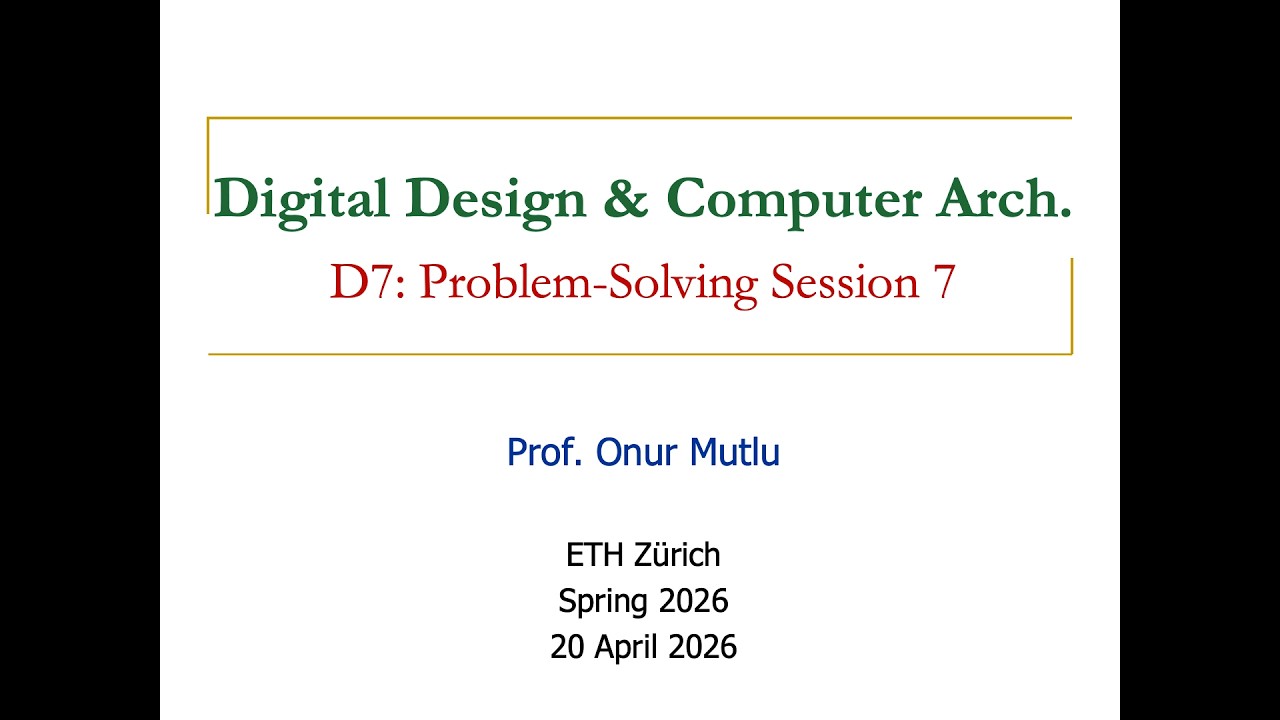 Digital Design & Computer Arch.

D7: Problem-Solving Session 7

Prof. Onur Mutlu

ETH Zürich
Spring 2026
20 April 2026